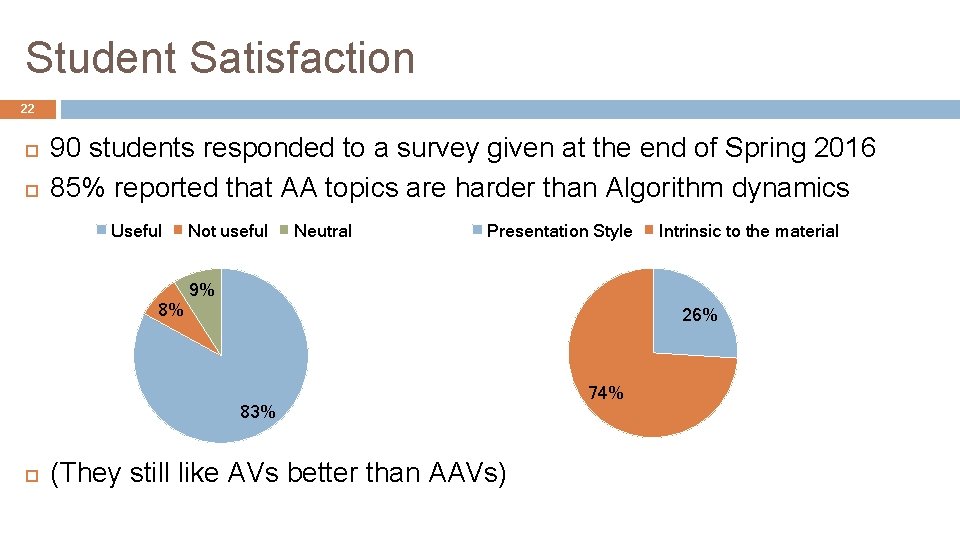 Student Satisfaction

22

90 students responded to a survey given at the end of Spring 2016
85% reported that AA topics are harder than Algorithm dynamics

Useful Not useful Neutral

9%
8%
83%

Presentation Style Intrinsic to the material

26%
74%

(They still like AVs better than AAVs)